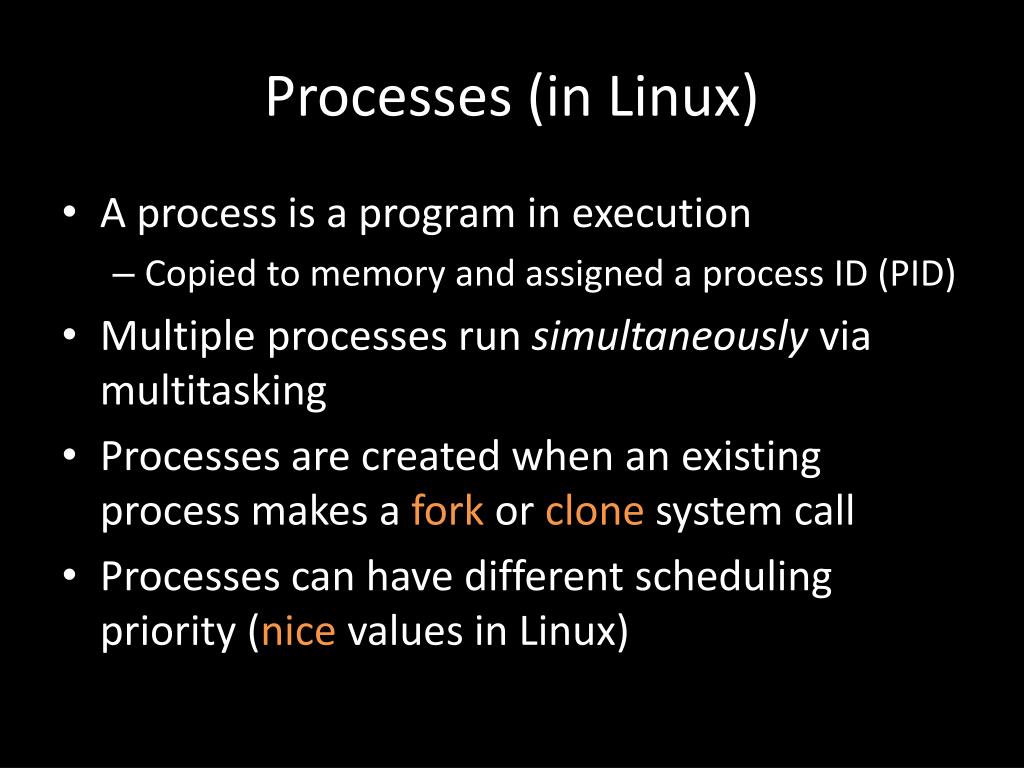 Processes (in Linux)

• A process is a program in execution
– Copied to memory and assigned a process ID (PID)
• Multiple processes run simultaneously via multitasking
• Processes are created when an existing process makes a fork or clone system call
• Processes can have different scheduling priority (nice values in Linux)